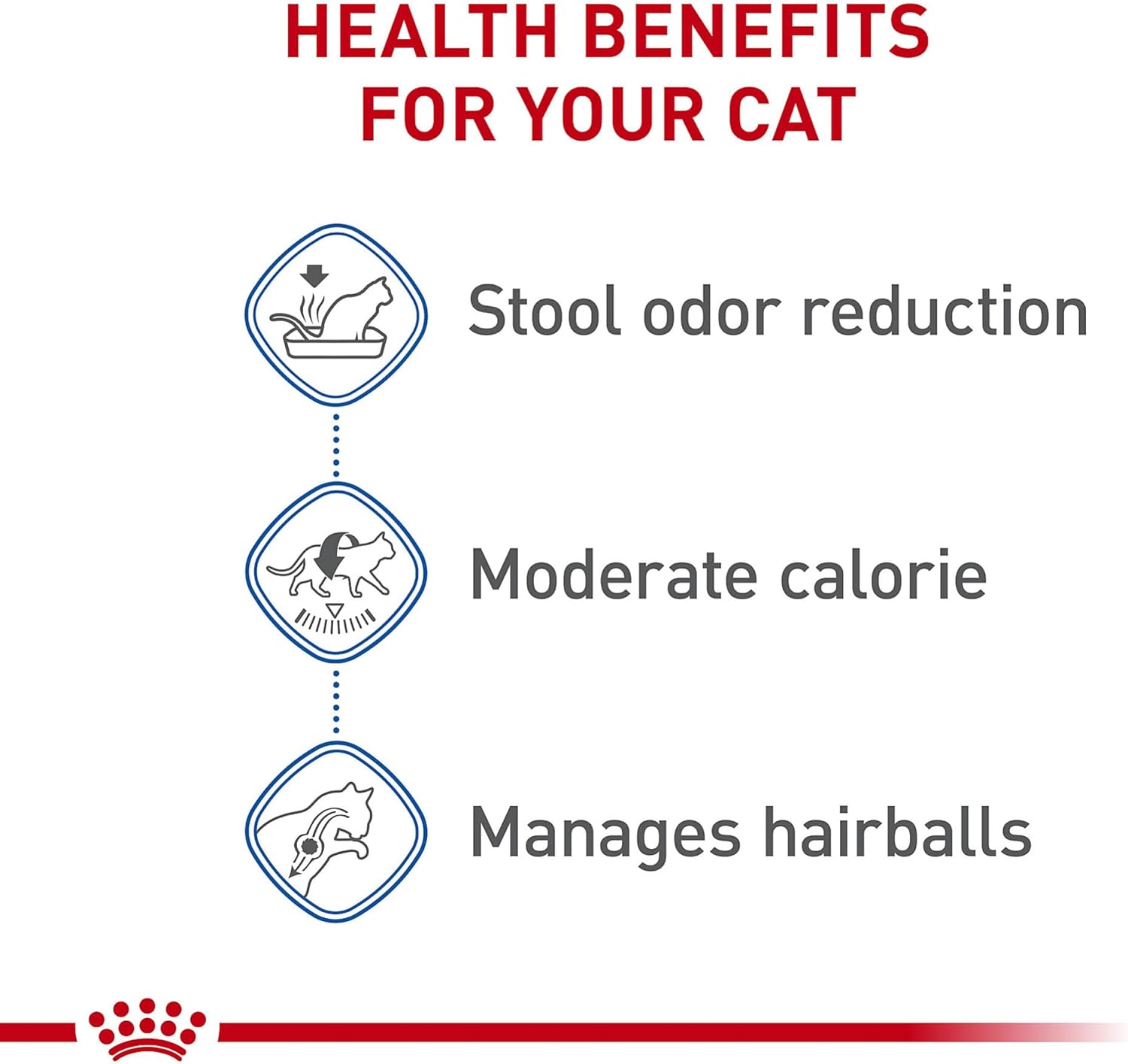 HEALTH BENEFITS FOR YOUR CAT

Stool odor reduction

Moderate calorie

Manages hairballs